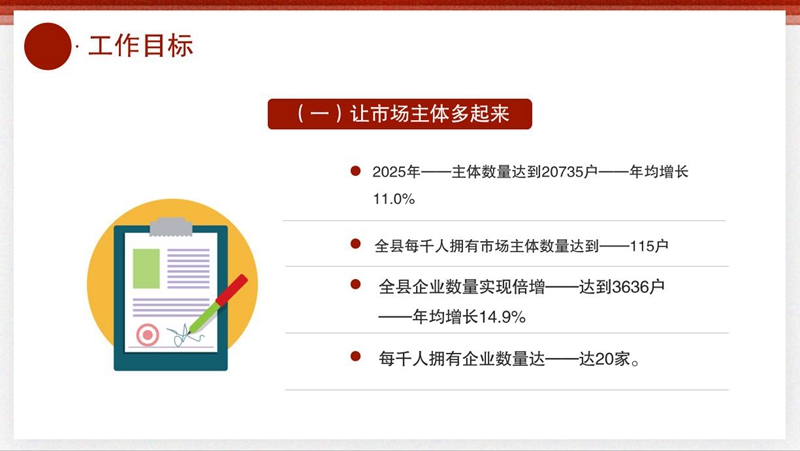 · 工作目标

（一）让市场主体多起来

2025年——主体数量达到20735户——年均增长11.0%

全县每千人拥有市场主体数量达到——115户

全县企业数量实现倍增——达到3636户——年均增长14.9%

每千人拥有企业数量达——达20家。